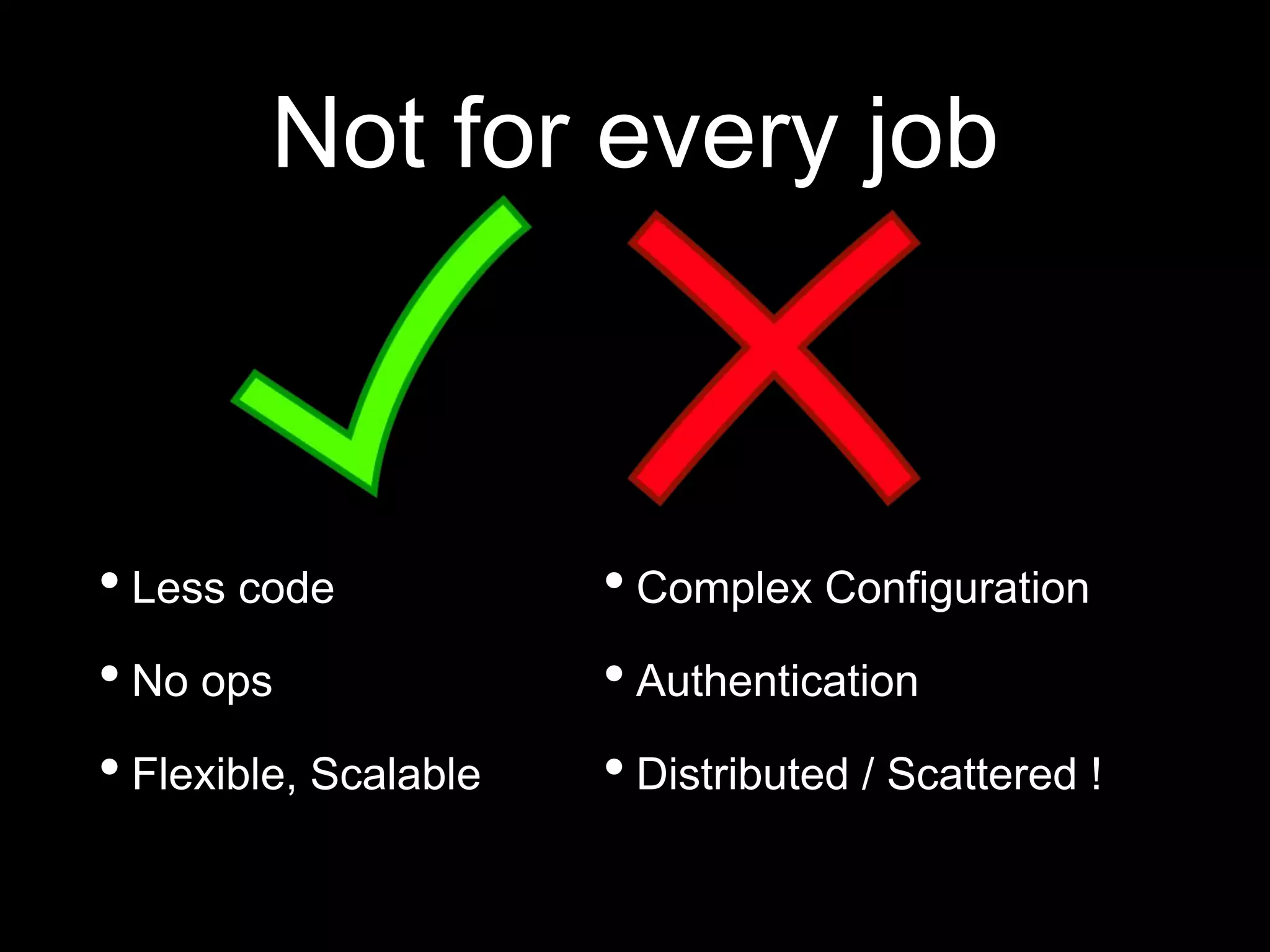 Not for every job

• Less code
• No ops
• Flexible, Scalable

• Complex Configuration
• Authentication
• Distributed / Scattered !